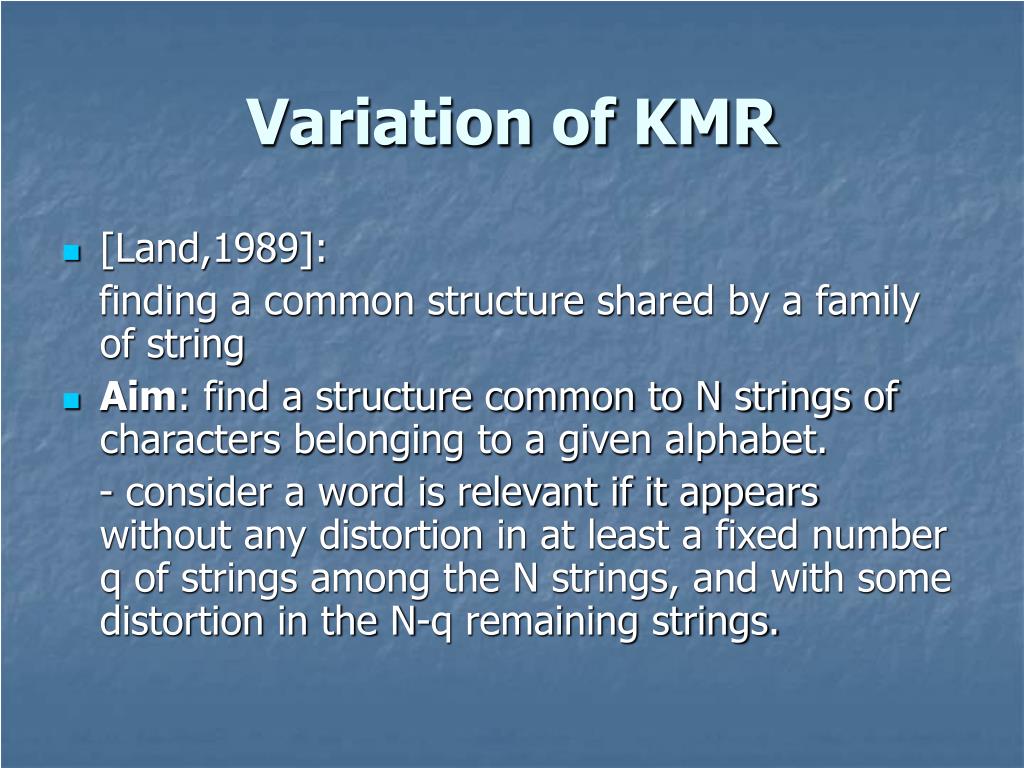 Variation of KMR

[Land,1989]:

finding a common structure shared by a family of string

Aim: find a structure common to N strings of characters belonging to a given alphabet.

- consider a word is relevant if it appears without any distortion in at least a fixed number q of strings among the N strings, and with some distortion in the N-q remaining strings.